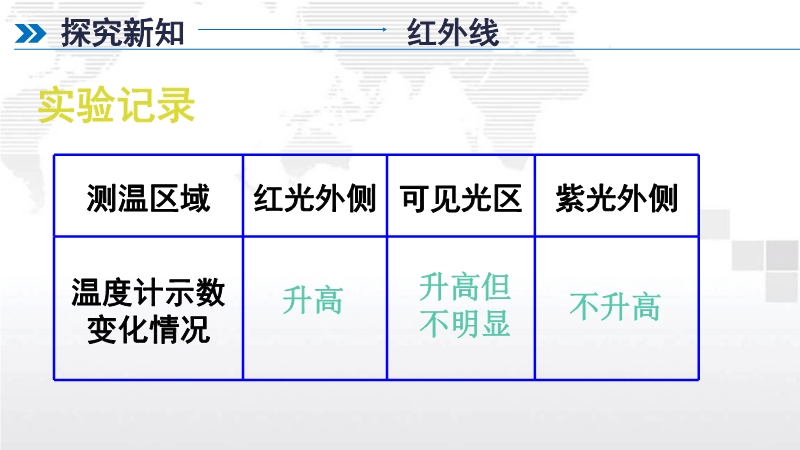 探究新知

红外线

实验记录

| 测温区域 | 红光外侧 | 可见光区 | 紫光外侧 |
|---|---|---|---|
| 温度计示数变化情况 | 升高 | 升高但不明显 | 不升高 |